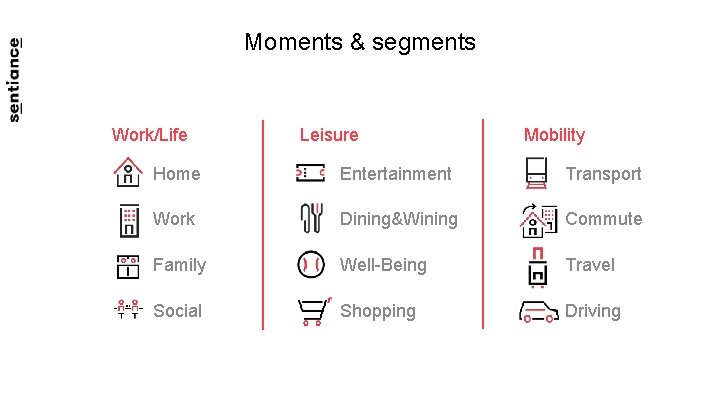 sentiance

Moments & segments

Work/Life

Home

Work

Family

Social

Leisure

Entertainment

Dining&Wining

Well-Being

Shopping

Mobility

Transport

Commute

Travel

Driving